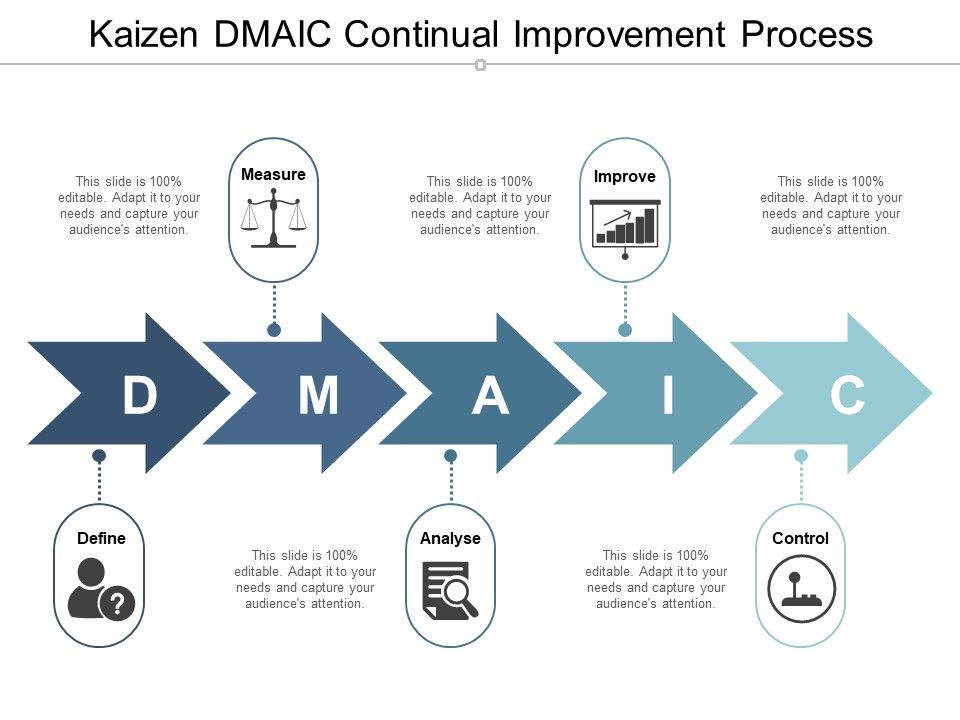 Kaizen DMAIC Continual Improvement Process

This slide is 100% editable. Adapt it to your needs and capture your audience's attention.

Measure

This slide is 100% editable. Adapt it to your needs and capture your audience's attention.

Improve

This slide is 100% editable. Adapt it to your needs and capture your audience's attention.

D M A I C

Define

This slide is 100% editable. Adapt it to your needs and capture your audience's attention.

Analyse

This slide is 100% editable. Adapt it to your needs and capture your audience's attention.

Control